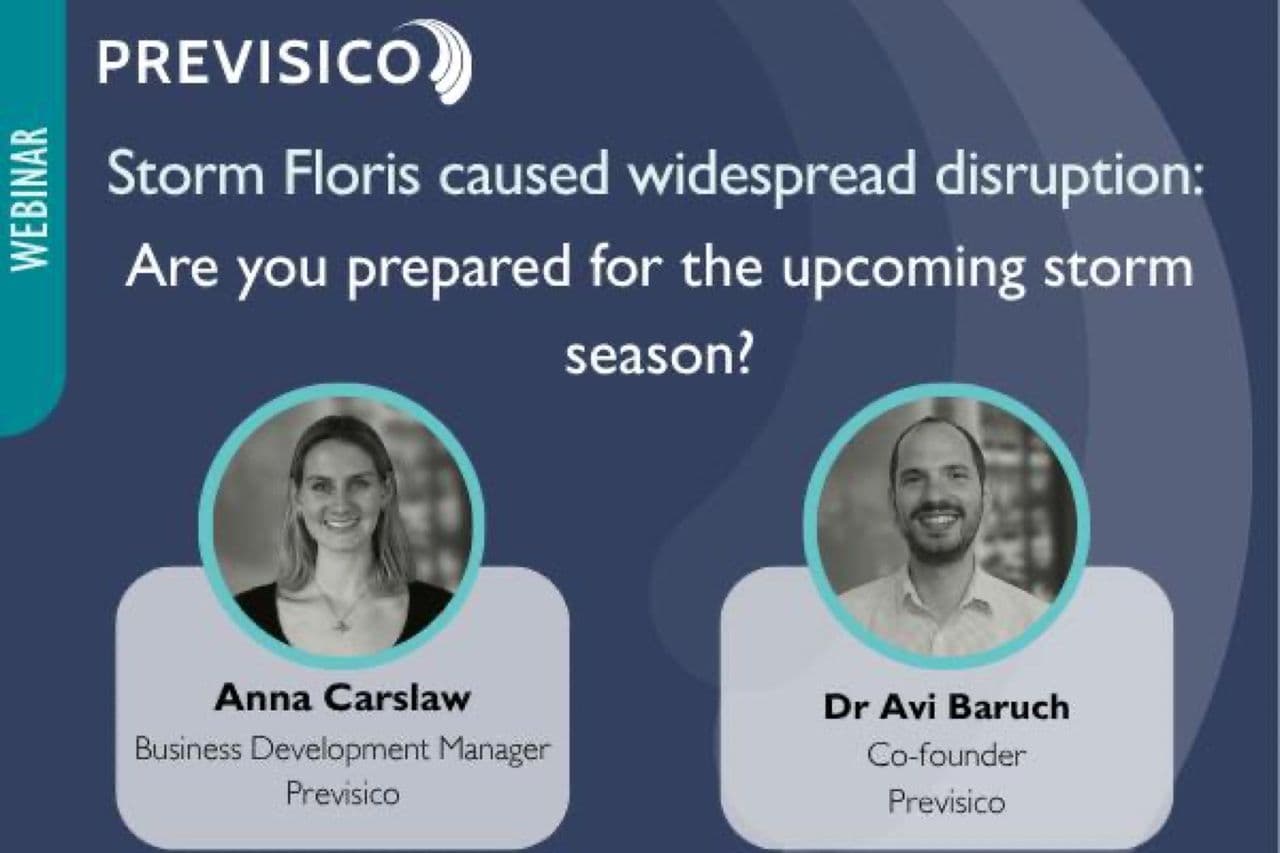 PREVISICO

WEBINAR

Storm Floris caused widespread disruption: Are you prepared for the upcoming storm season?

Anna Carslaw
Business Development Manager
Previsico

Dr Avi Baruch
Co-founder
Previsico